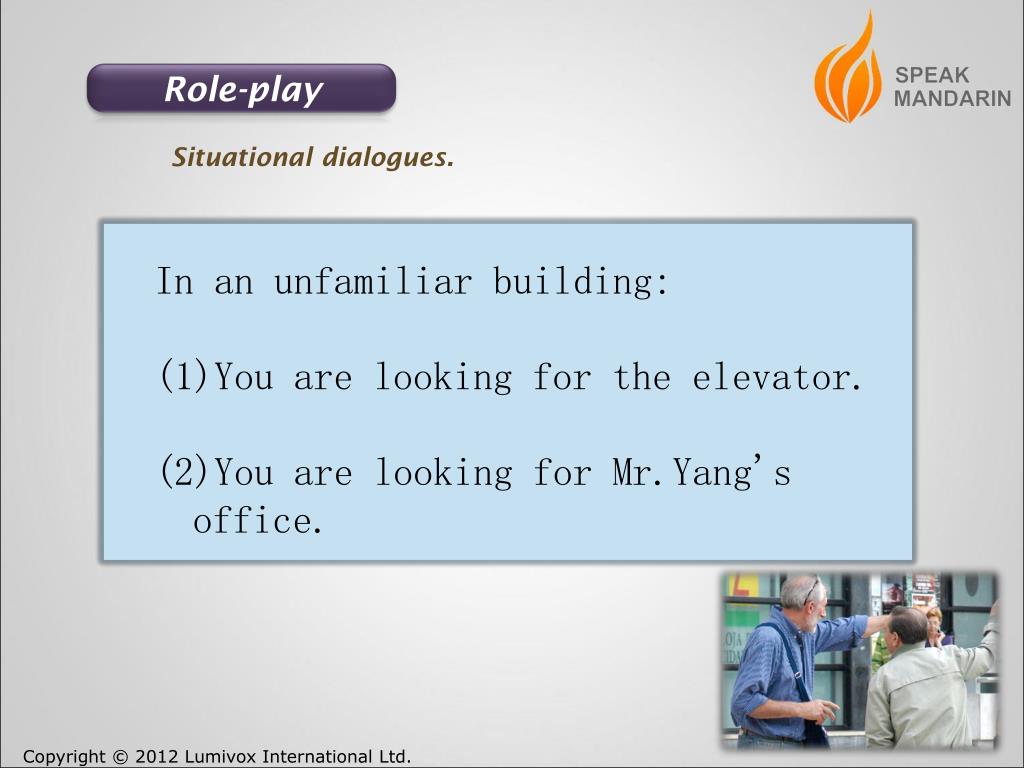 Role-play

SPEAK MANDARIN

Situational dialogues.

In an unfamiliar building:

(1)You are looking for the elevator.

(2)You are looking for Mr.Yang's office.

Copyright © 2012 Lumivox International Ltd.